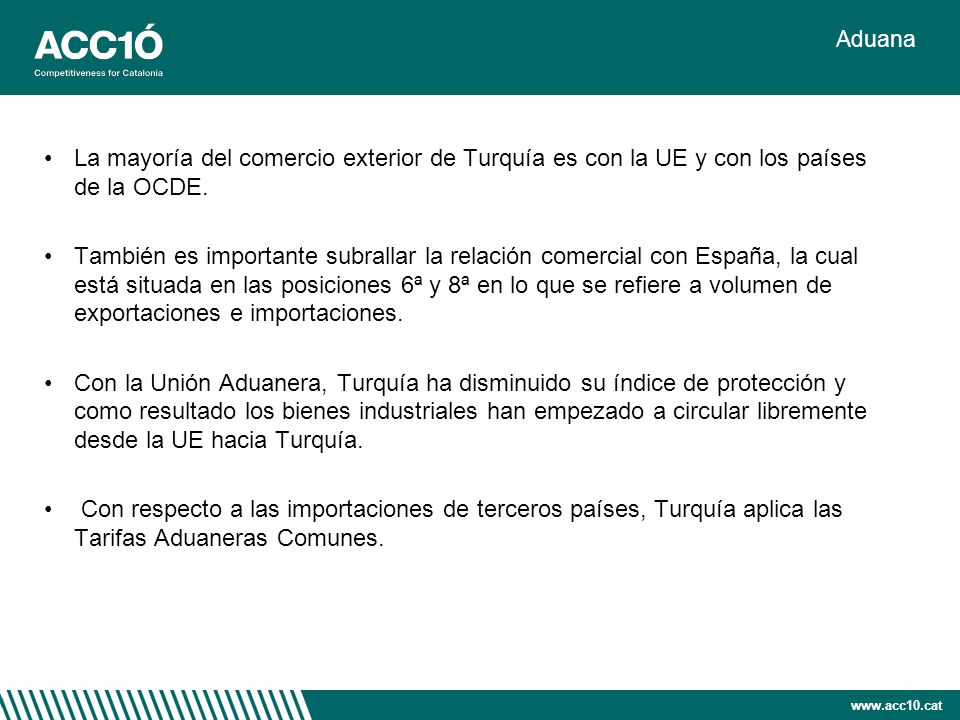 ACC1Ó
Competitiveness for Catalonia

Aduana

• La mayoría del comercio exterior de Turquía es con la UE y con los países de la OCDE.

• También es importante subrallar la relación comercial con España, la cual está situada en las posiciones 6ª y 8ª en lo que se refiere a volumen de exportaciones e importaciones.

• Con la Unión Aduanera, Turquía ha disminuido su índice de protección y como resultado los bienes industriales han empezado a circular libremente desde la UE hacia Turquía.

• Con respecto a las importaciones de terceros países, Turquía aplica las Tarifas Aduaneras Comunes.

www.acc10.cat